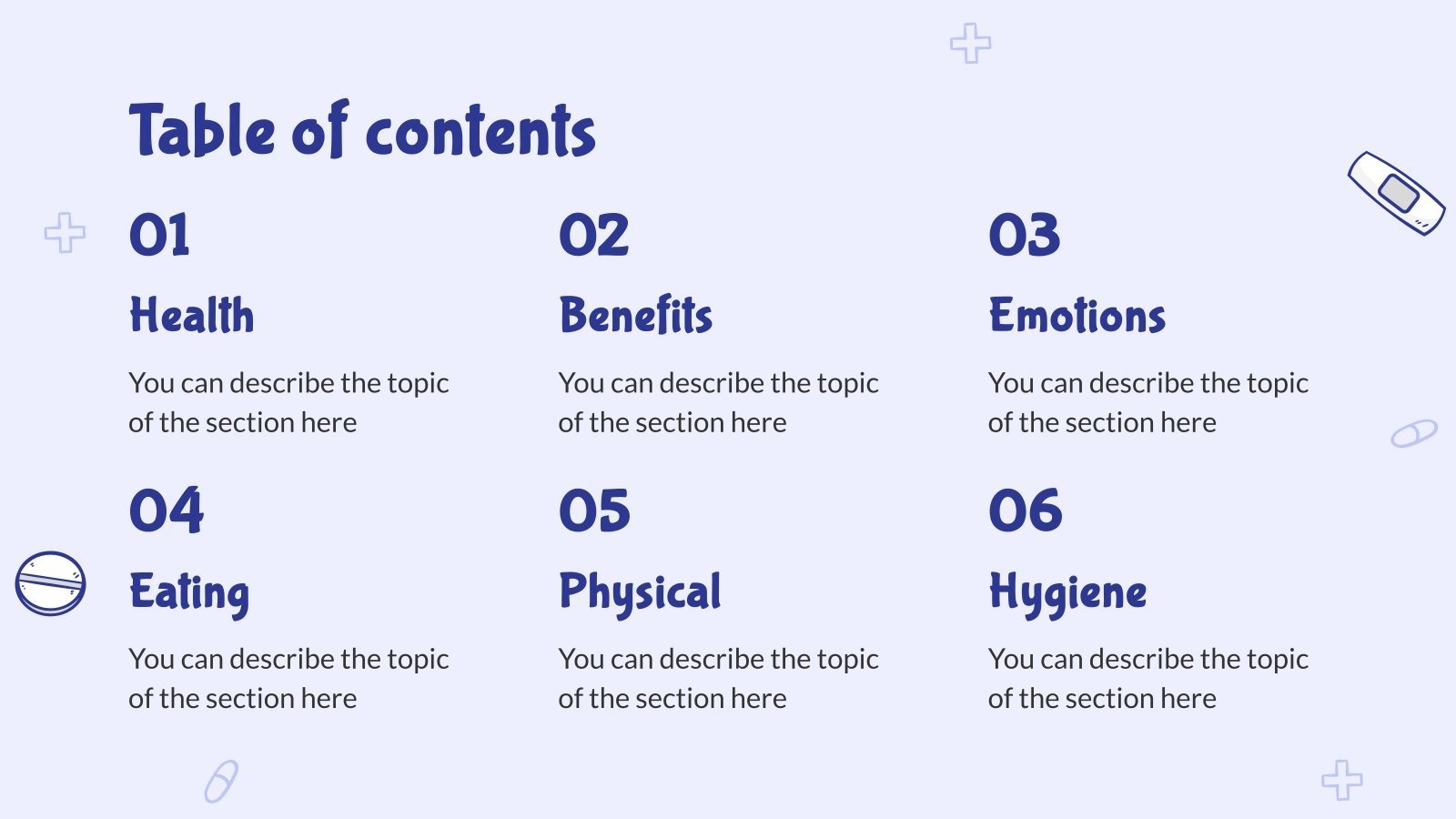 Table of contents

01

Health

You can describe the topic of the section here

02

Benefits

You can describe the topic of the section here

03

Emotions

You can describe the topic of the section here

04

Eating

You can describe the topic of the section here

05

Physical

You can describe the topic of the section here

06

Hygiene

You can describe the topic of the section here